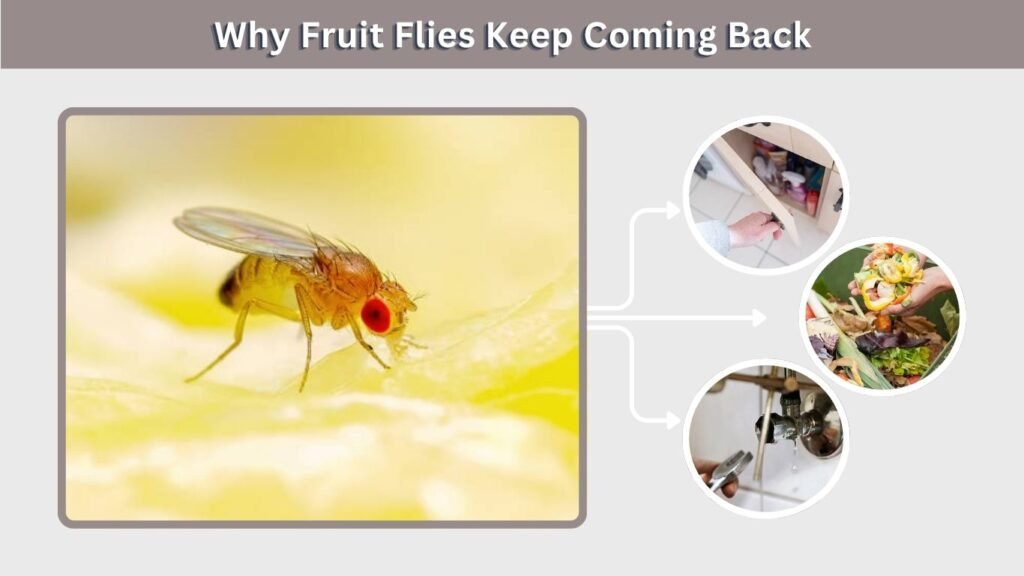 Why Fruit Flies Keep Coming Back